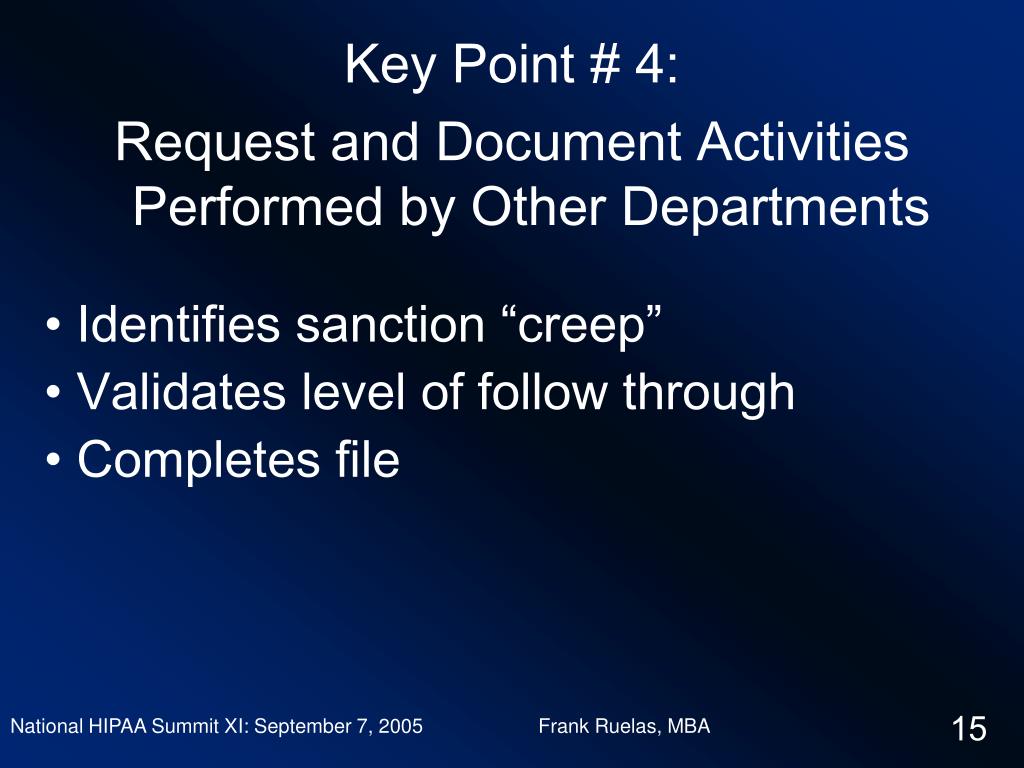 Key Point # 4:
Request and Document Activities Performed by Other Departments

• Identifies sanction “creep”
• Validates level of follow through
• Completes file

National HIPAA Summit XI: September 7, 2005
Frank Ruelas, MBA
15